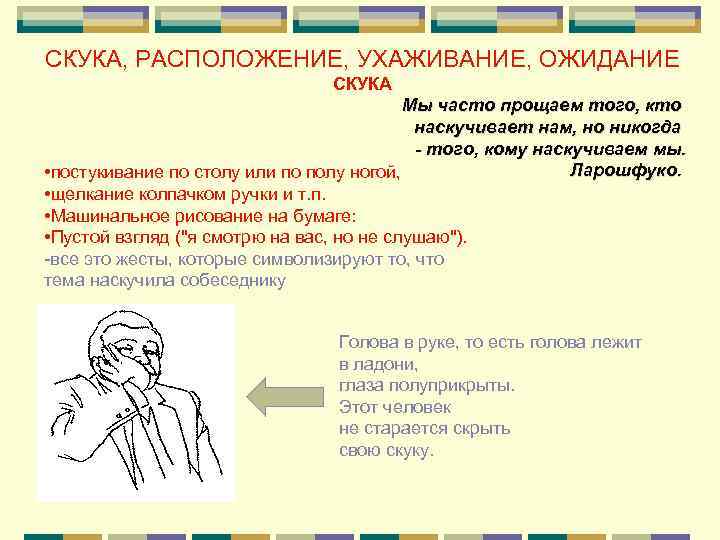 СКУКА, РАСПОЛОЖЕНИЕ, УХАЖИВАНИЕ, ОЖИДАНИЕ

СКУКА

Мы часто прощаем того, кто наскучивает нам, но никогда - того, кому наскучиваем мы.
Ларошфуко.

•постукивание по столу или по полу ногой,
•щелкание колпачком ручки и т.п.
•Машинальное рисование на бумаге:
•Пустой взгляд ("я смотрю на вас, но не слушаю").
-все это жесты, которые символизируют то, что тема наскучила собеседнику

Голова в руке, то есть голова лежит в ладони,
глаза полуприкрыты.
Этот человек
не старается скрыть
свою скуку.